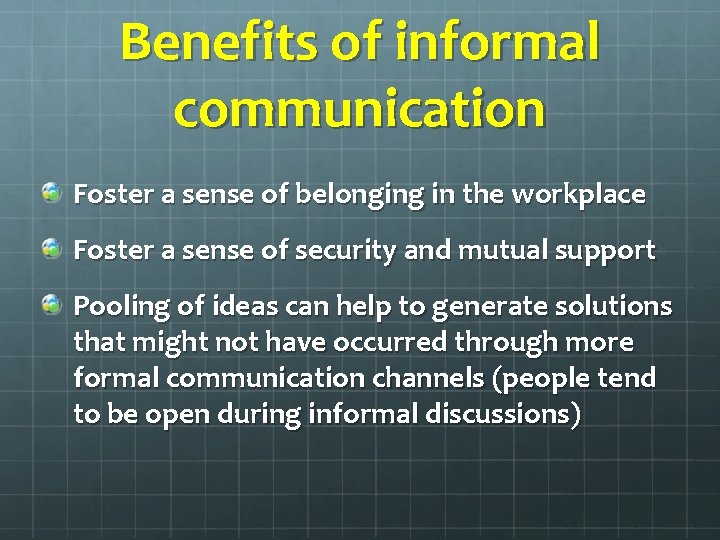 Benefits of informal communication

Foster a sense of belonging in the workplace

Foster a sense of security and mutual support

Pooling of ideas can help to generate solutions that might not have occurred through more formal communication channels (people tend to be open during informal discussions)